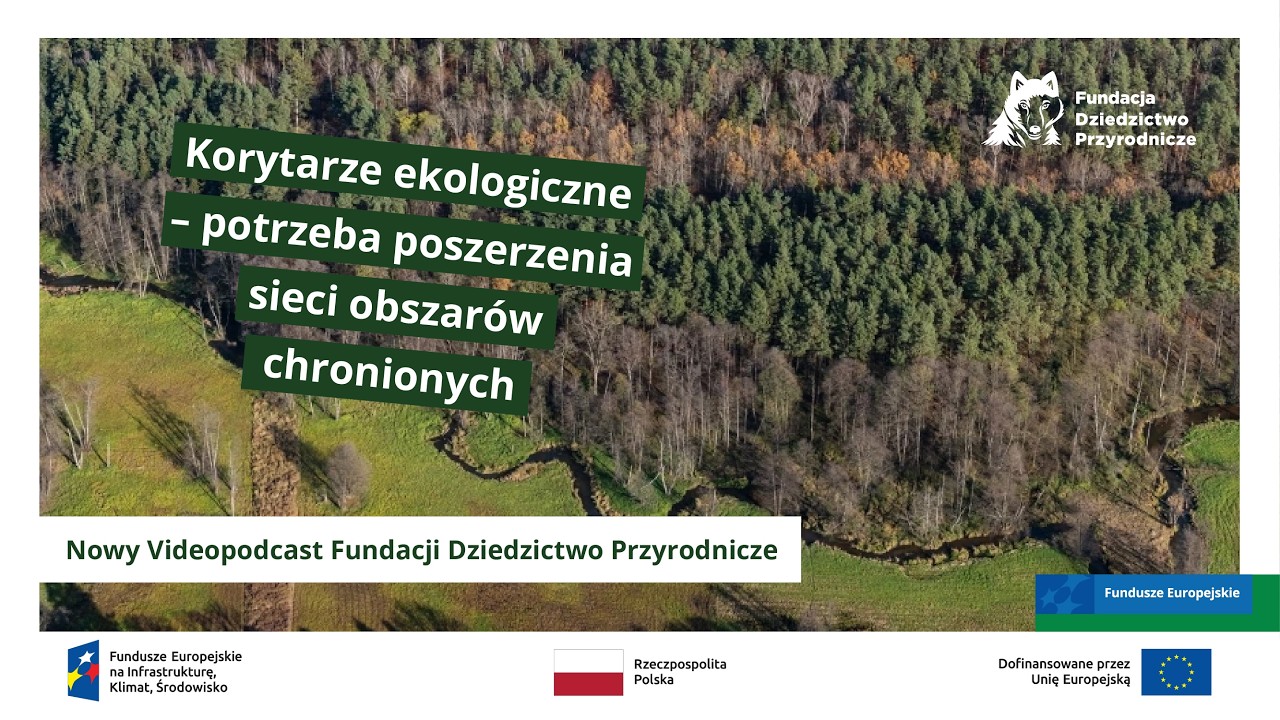 Fundacja Dziedzictwo Przyrodnicze

Korytarze ekologiczne – potrzeba poszerzenia sieci obszarów chronionych

Nowy Videopodcast Fundacji Dziedzictwo Przyrodnicze

Fundusze Europejskie

Fundusze Europejskie na Infrastrukturę, Klimat, Środowisko

Rzeczpospolita Polska

Dofinansowane przez Unię Europejską